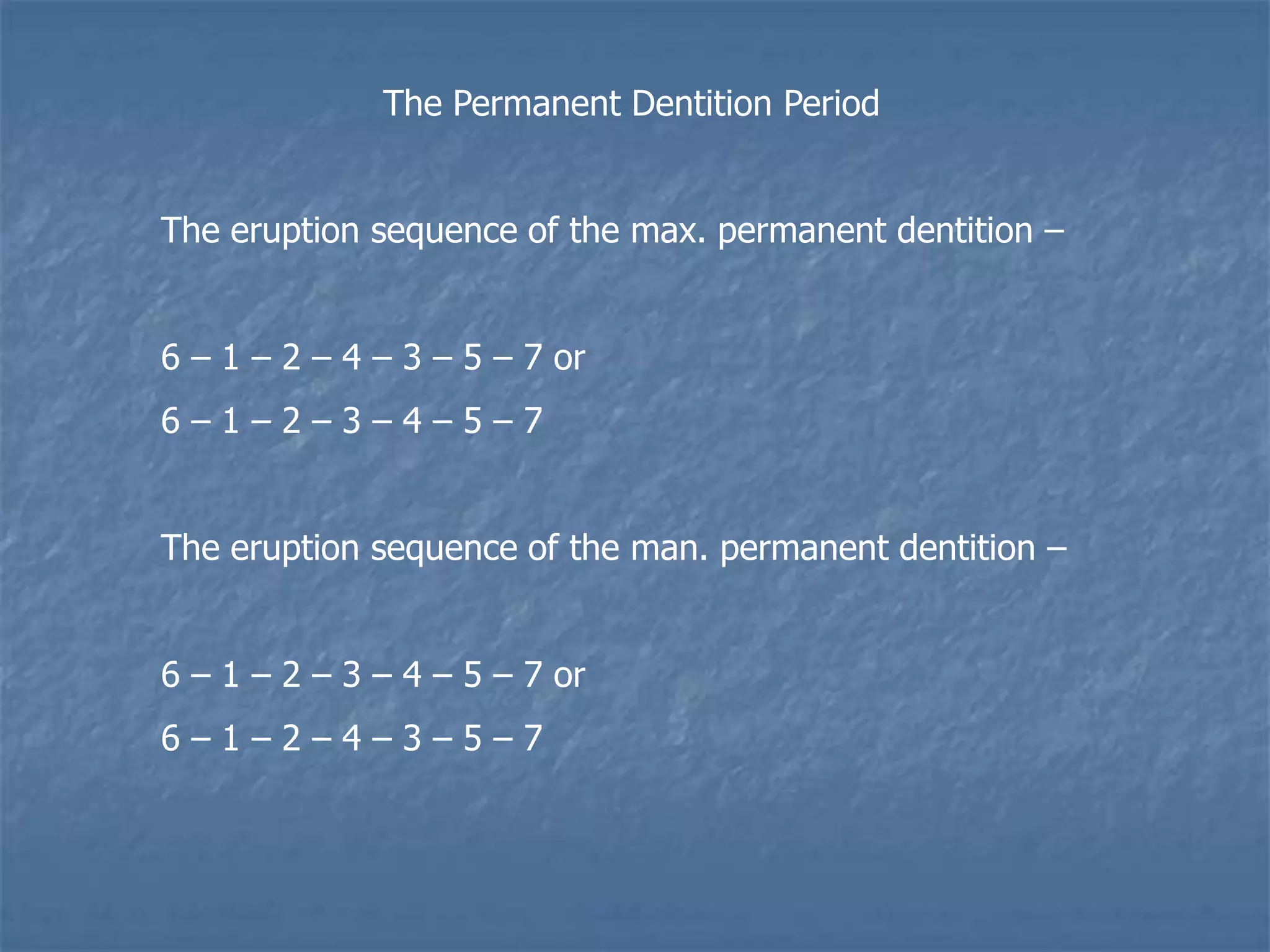 The Permanent Dentition Period

The eruption sequence of the max. permanent dentition –

6 – 1 – 2 – 4 – 3 – 5 – 7 or
6 – 1 – 2 – 3 – 4 – 5 – 7

The eruption sequence of the man. permanent dentition –

6 – 1 – 2 – 3 – 4 – 5 – 7 or
6 – 1 – 2 – 4 – 3 – 5 – 7